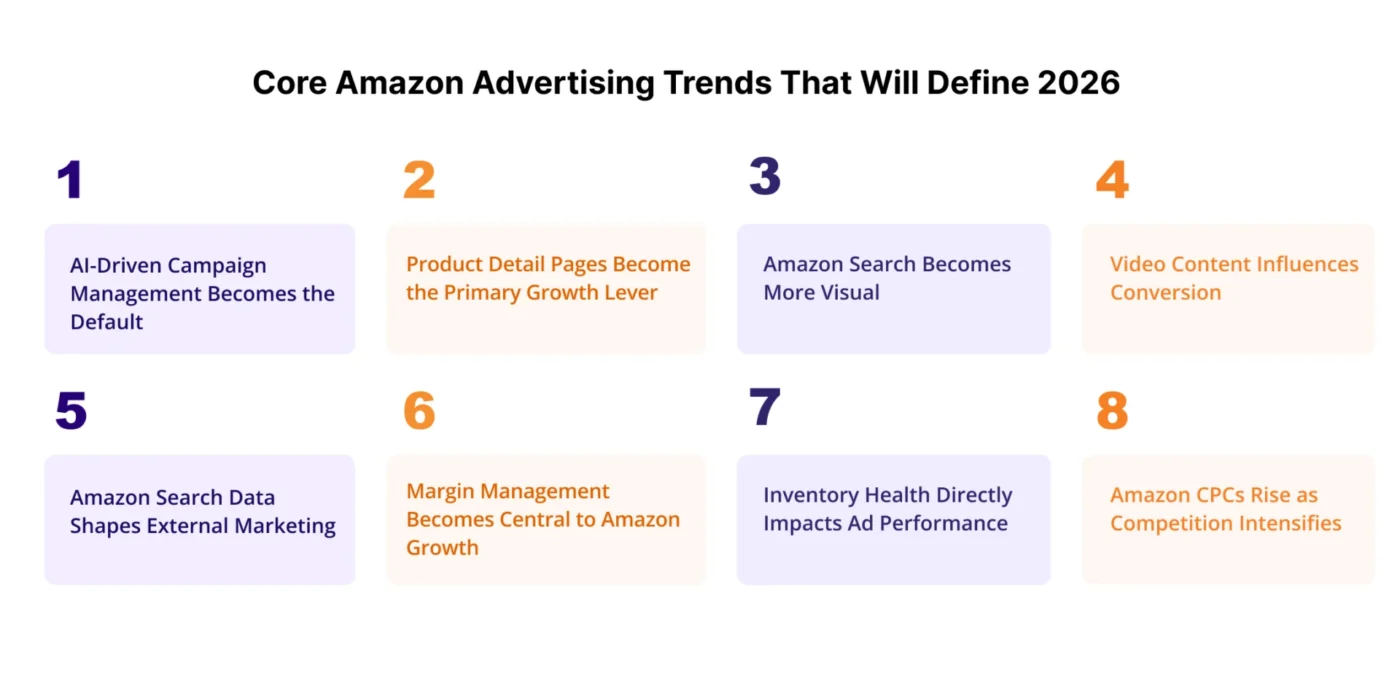 Core Amazon Advertising Trends That Will Define 2026

1

AI-Driven Campaign Management Becomes the Default

2

Product Detail Pages Become the Primary Growth Lever

3

Amazon Search Becomes More Visual

4

Video Content Influences Conversion

5

Amazon Search Data Shapes External Marketing

6

Margin Management Becomes Central to Amazon Growth

7

Inventory Health Directly Impacts Ad Performance

8

Amazon CPCs Rise as Competition Intensifies